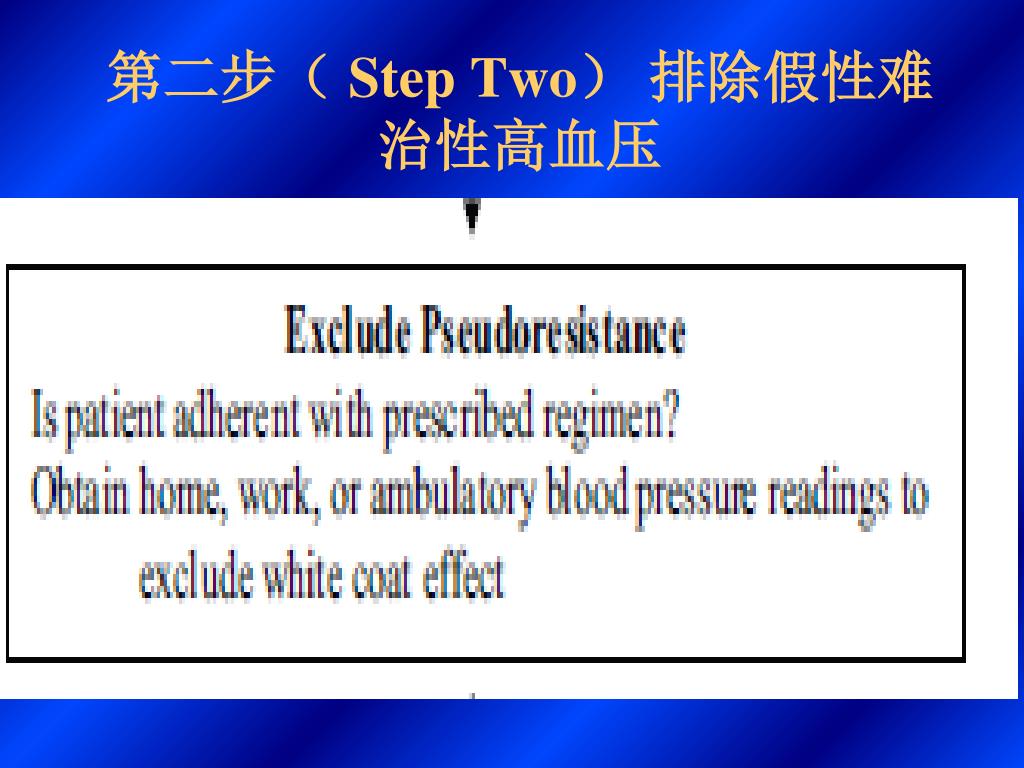 第二步（ Step Two） 排除假性难治性高血压

Exclude Pseudoresistance

Is patient adherent with prescribed regimen?

Obtain home, work, or ambulatory blood pressure readings to exclude white coat effect